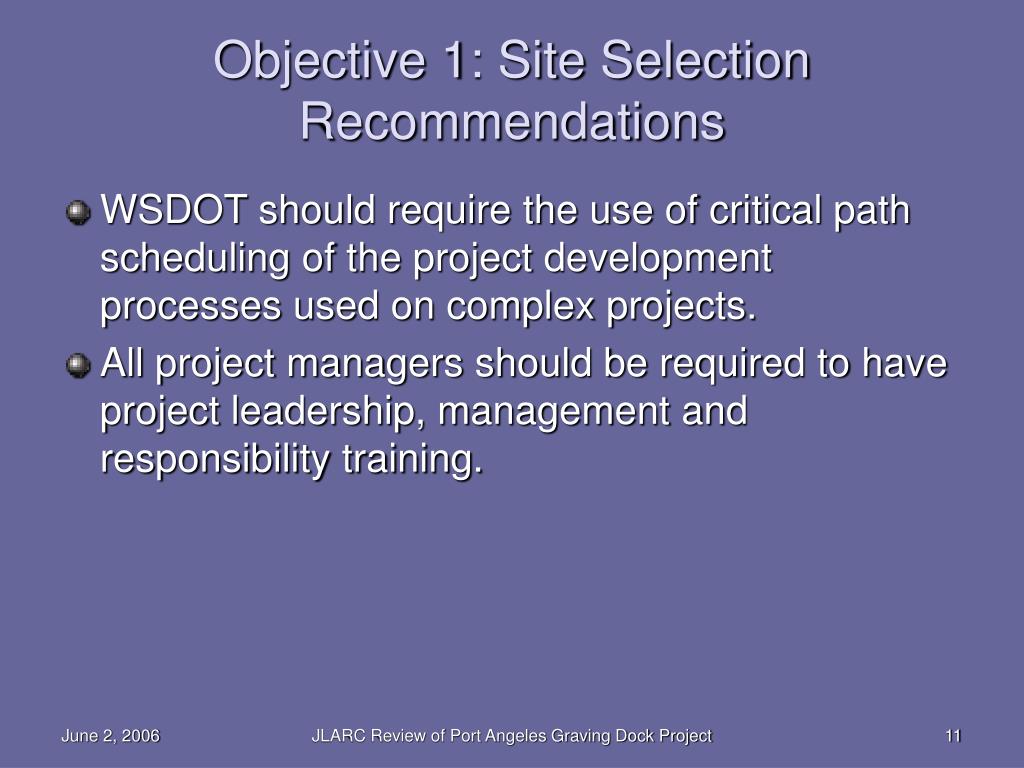 Objective 1: Site Selection Recommendations

WSDOT should require the use of critical path scheduling of the project development processes used on complex projects.

All project managers should be required to have project leadership, management and responsibility training.

June 2, 2006

JLARC Review of Port Angeles Graving Dock Project

11